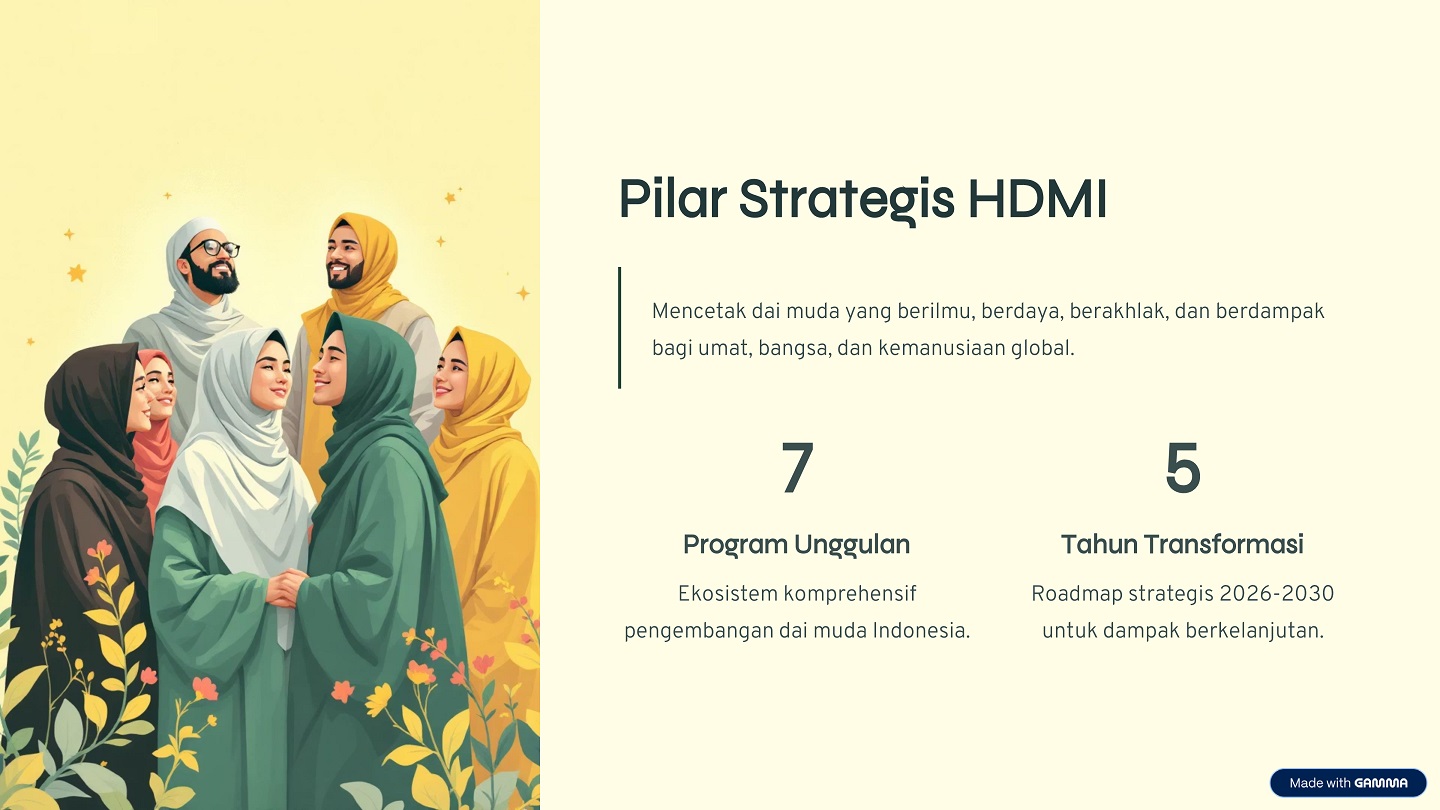 Pilar Strategis HDMI

Mencetak dai muda yang berilmu, berdaya, berakhlak, dan berdampak bagi umat, bangsa, dan kemanusiaan global.

7

Program Unggulan

Ekosistem komprehensif pengembangan dai muda Indonesia.

5

Tahun Transformasi

Roadmap strategis 2026-2030 untuk dampak berkelanjutan.

Made with GAMMA